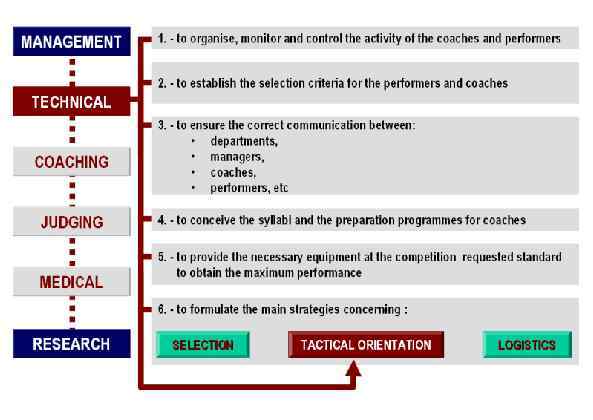 MANAGEMENT

TECHNICAL

COACHING

JUDGING

MEDICAL

RESEARCH

1. - to organise, monitor and control the activity of the coaches and performers

2. - to establish the selection criteria for the performers and coaches

3. - to ensure the correct communication between:
• departments,
• managers,
• coaches,
• performers, etc

4. - to conceive the syllabi and the preparation programmes for coaches

5. - to provide the necessary equipment at the competition requested standard to obtain the maximum performance

6. - to formulate the main strategies concerning :

SELECTION

TACTICAL ORIENTATION

LOGISTICS